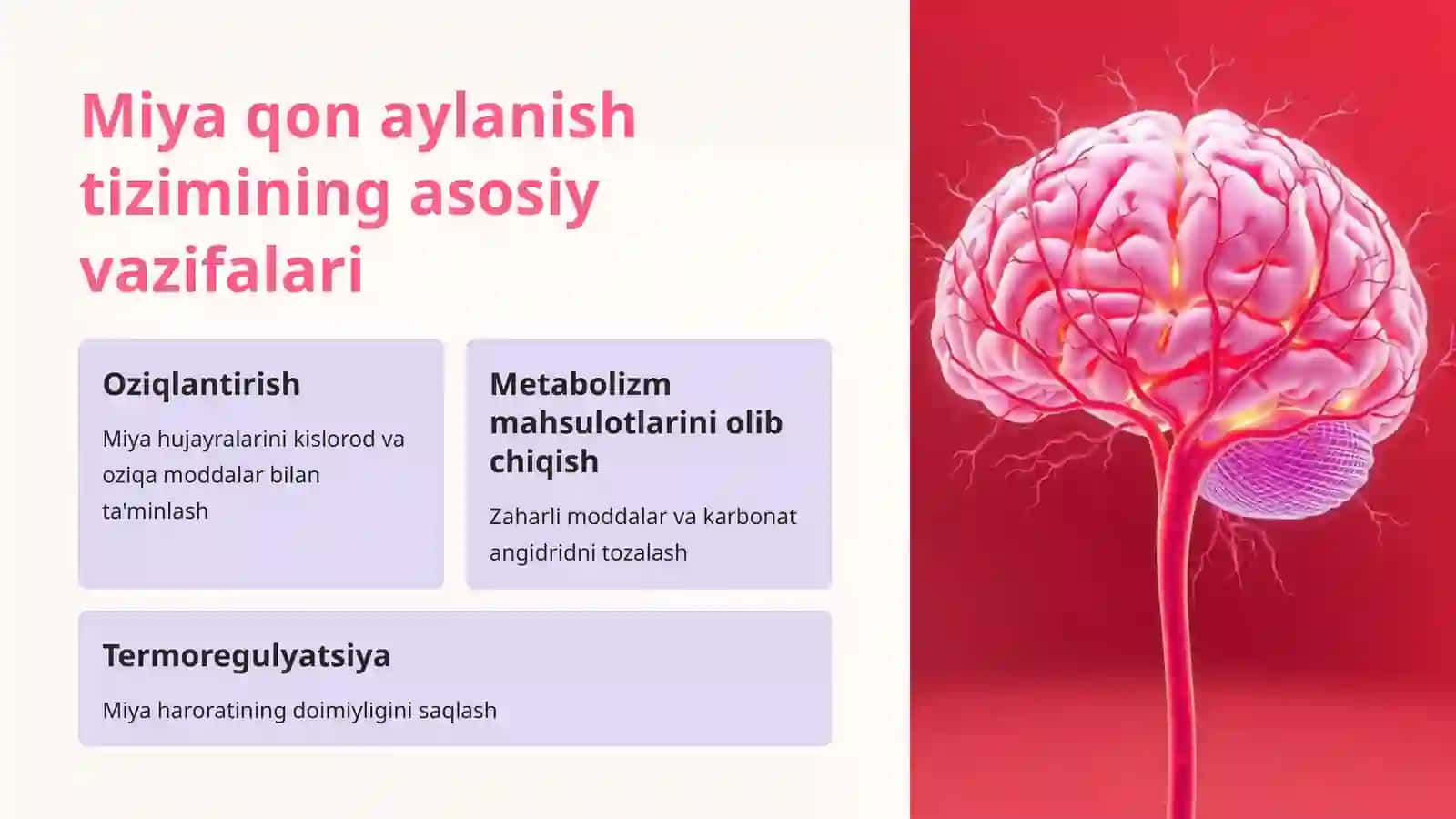 Miya qon aylanish tizimining asosiy vazifalari

Oziqlantirish

Miya hujayralarini kislorod va oziqa moddalar bilan ta'minlash

Metabolizm mahsulotlarini olib chiqish

Zaharli moddalar va karbonat angidridni tozalash

Termoregulyatsiya

Miya haroratining doimiyligini saqlash